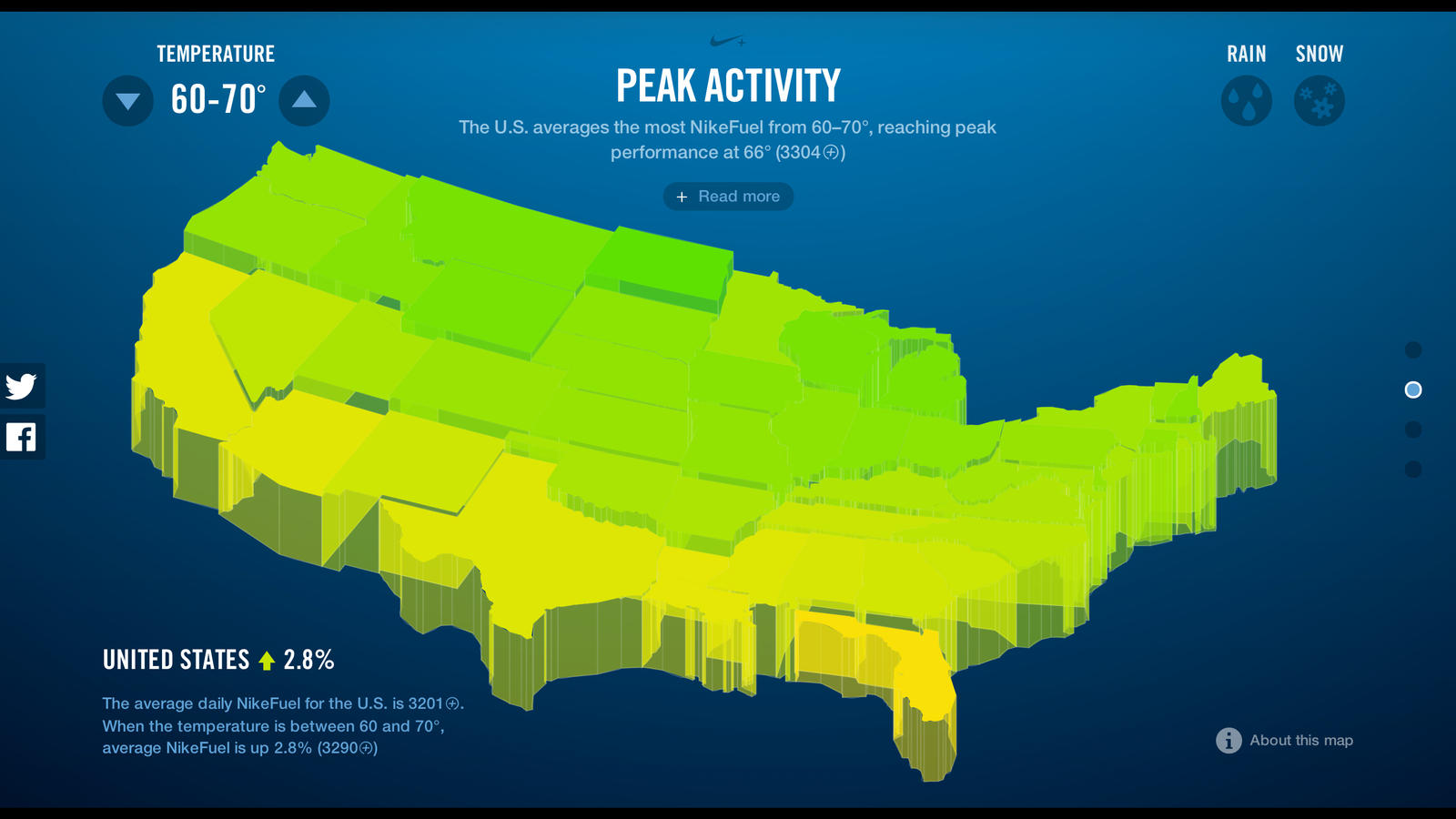 TEMPERATURE

60-70°

PEAK ACTIVITY

The U.S. averages the most NikeFuel from 60–70°, reaching peak performance at 66° (3304⊕)

+ Read more

RAIN SNOW

UNITED STATES 2.8%

The average daily NikeFuel for the U.S. is 3201⊕. When the temperature is between 60 and 70°, average NikeFuel is up 2.8% (3290⊕)

About this map